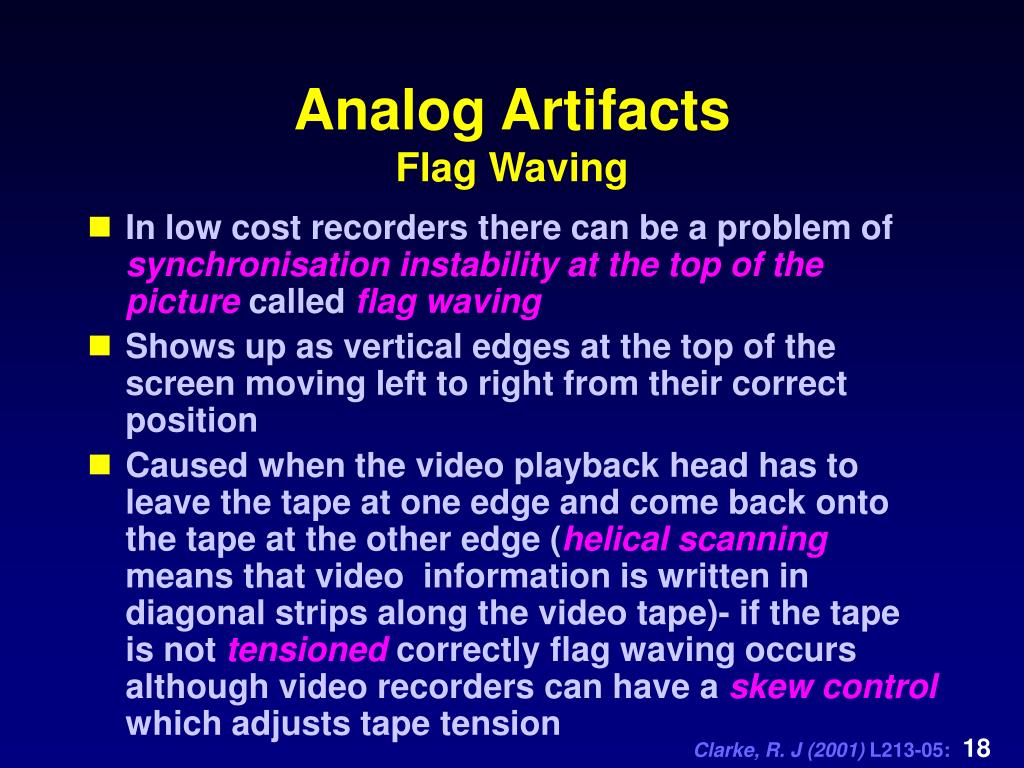 Analog Artifacts
Flag Waving

In low cost recorders there can be a problem of synchronisation instability at the top of the picture called flag waving

Shows up as vertical edges at the top of the screen moving left to right from their correct position

Caused when the video playback head has to leave the tape at one edge and come back onto the tape at the other edge (helical scanning means that video information is written in diagonal strips along the video tape)- if the tape is not tensioned correctly flag waving occurs although video recorders can have a skew control which adjusts tape tension

Clarke, R. J (2001) L213-05: 18